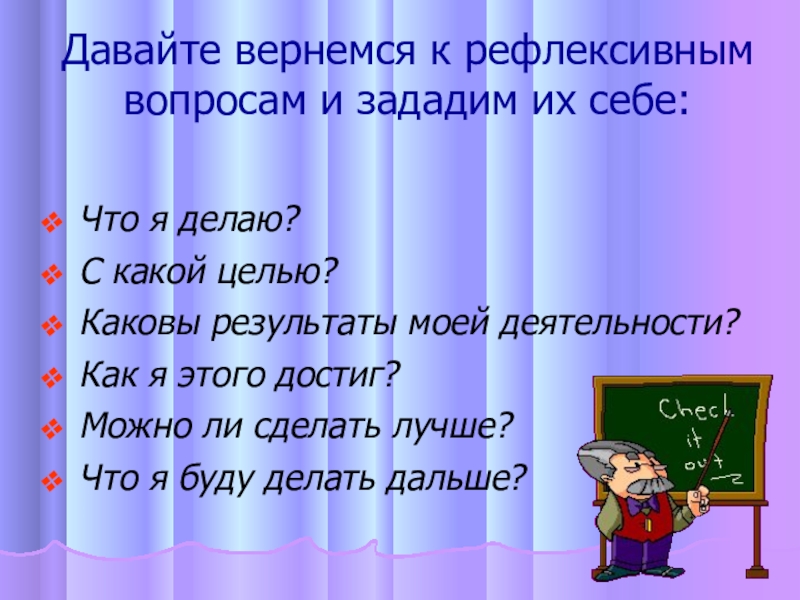 Давайте вернемся к рефлексивным вопросам и зададим их себе:

Что я делаю?
С какой целью?
Каковы результаты моей деятельности?
Как я этого достиг?
Можно ли сделать лучше?
Что я буду делать дальше?

Check it out